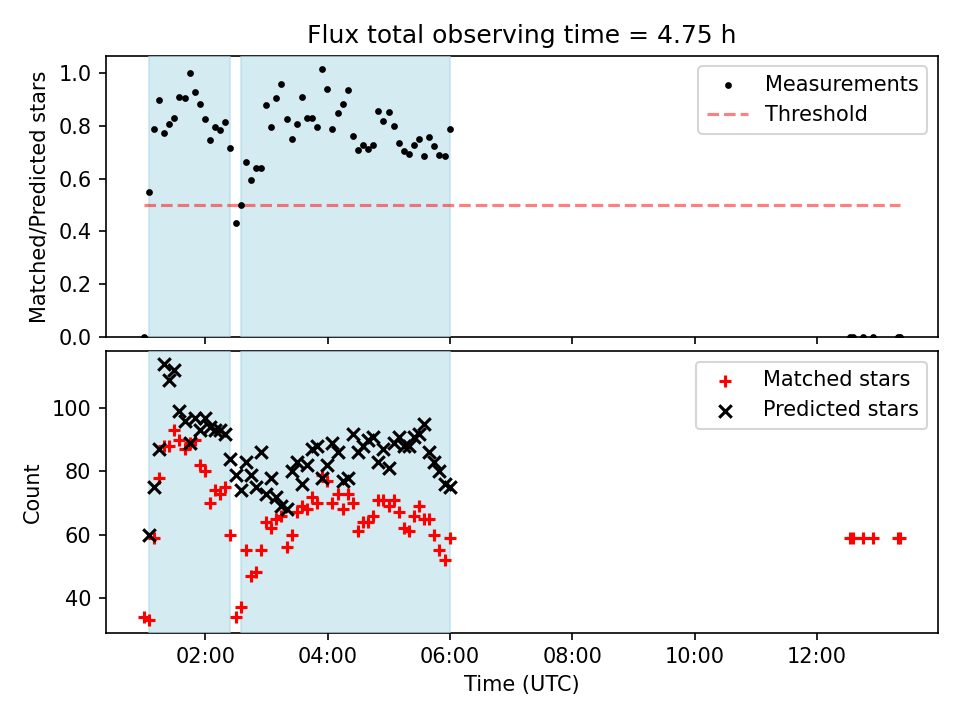 Flux total observing time = 4.75 h

Matched/Predicted stars

1.0
0.8
0.6
0.4
0.2
0.0

Measurements
Threshold

Count

100
80
60
40

Matched stars
Predicted stars

02:00
04:00
06:00
08:00
10:00
12:00

Time (UTC)